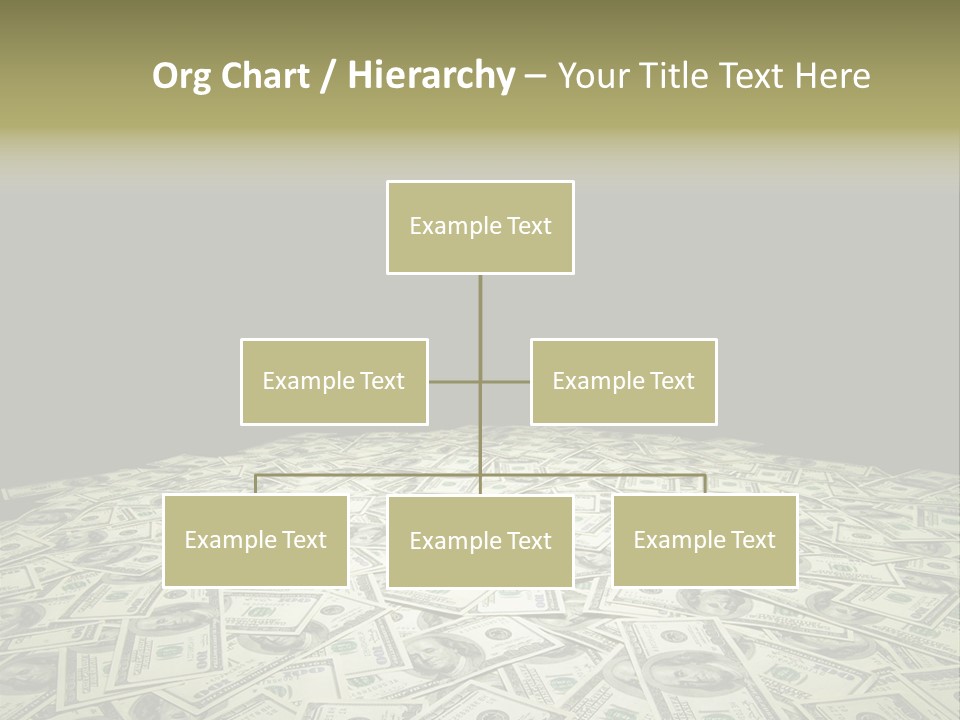 Org Chart / Hierarchy – Your Title Text Here

Example Text

Example Text

Example Text

Example Text

Example Text

Example Text